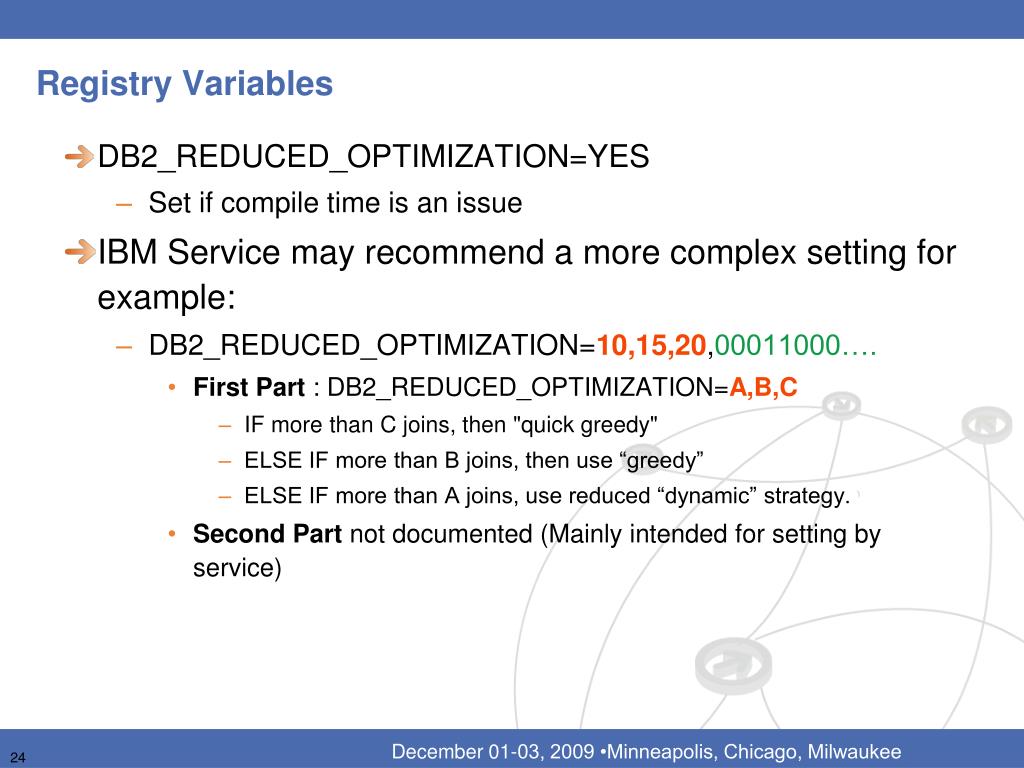 Registry Variables

DB2_REDUCED_OPTIMIZATION=YES

– Set if compile time is an issue

IBM Service may recommend a more complex setting for example:

– DB2_REDUCED_OPTIMIZATION=10,15,20,00011000….

• First Part : DB2_REDUCED_OPTIMIZATION=A,B,C

– IF more than C joins, then "quick greedy"

– ELSE IF more than B joins, then use “greedy”

– ELSE IF more than A joins, use reduced “dynamic” strategy.

• Second Part not documented (Mainly intended for setting by service)

24

December 01-03, 2009 •Minneapolis, Chicago, Milwaukee